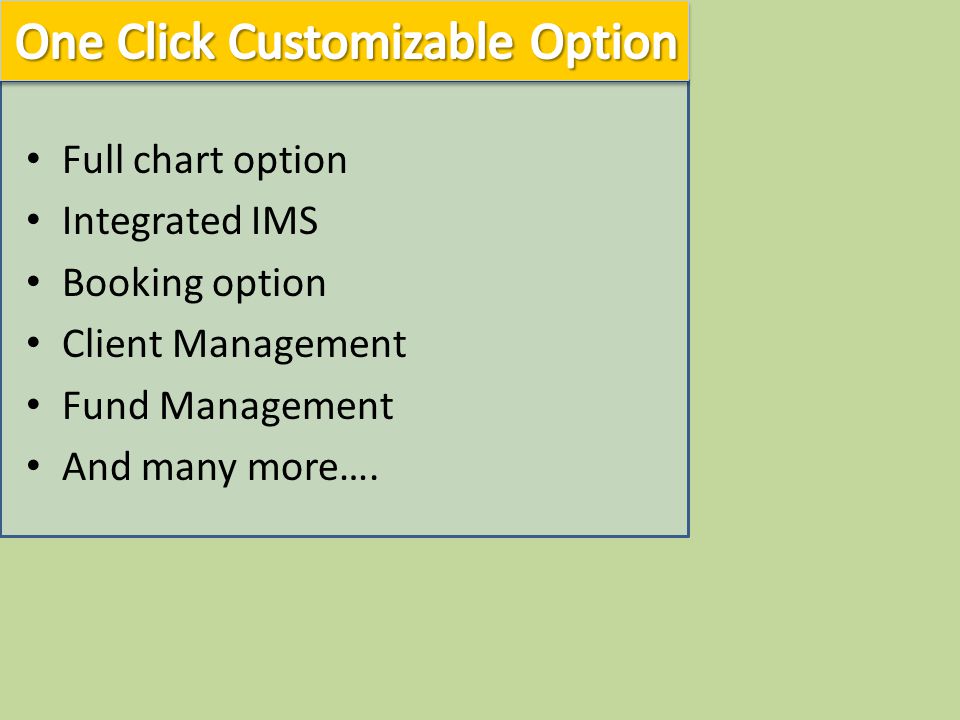 One Click Customizable Option

• Full chart option
• Integrated IMS
• Booking option
• Client Management
• Fund Management
• And many more….